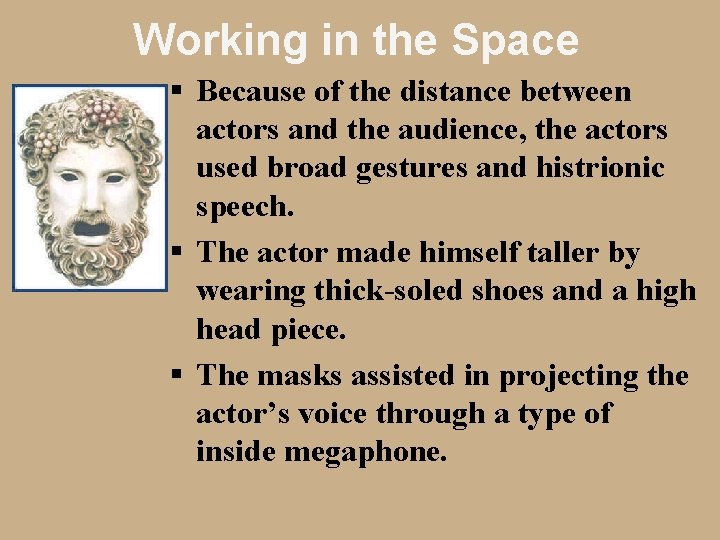 Working in the Space

▪ Because of the distance between actors and the audience, the actors used broad gestures and histrionic speech.

▪ The actor made himself taller by wearing thick-soled shoes and a high head piece.

▪ The masks assisted in projecting the actor’s voice through a type of inside megaphone.